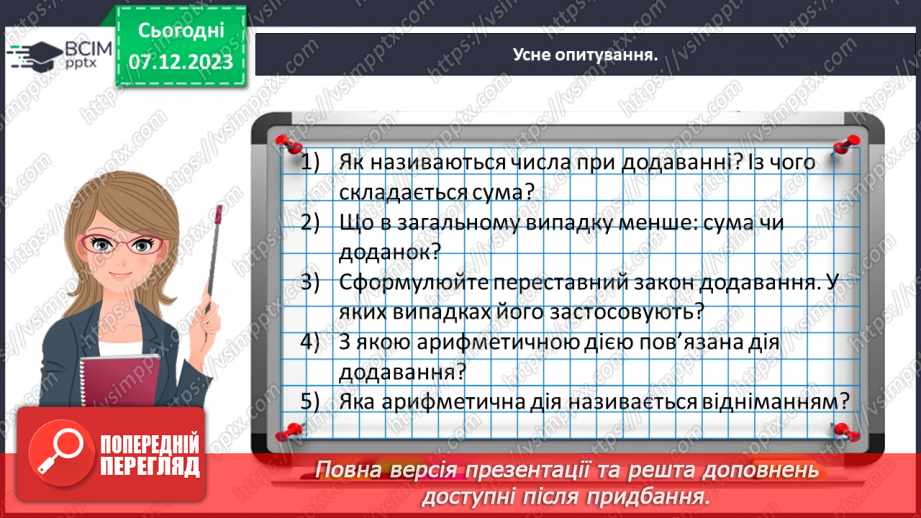 ВСІМ pptx

Сьогодні
07.12.2023

Усне опитування.

1) Як називаються числа при додаванні? Із чого складається сума?
2) Що в загальному випадку менше: сума чи доданок?
3) Сформулюйте переставний закон додавання. У яких випадках його застосовують?
4) З якою арифметичною дією пов'язана дія додавання?
5) Яка арифметична дія називається відніманням?

ПОПЕРЕДНІЙ ПЕРЕГЛЯД

Повна версія презентації та решта доповнень доступні після придбання.

https://vsimpptx.com